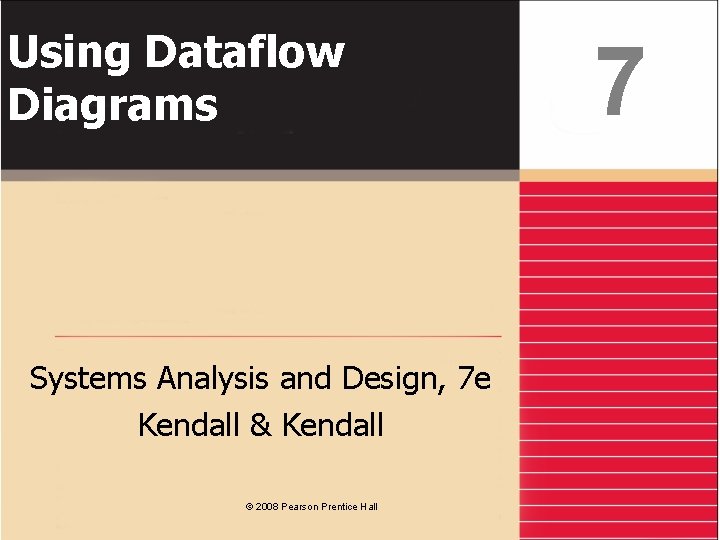 Using Dataflow Diagrams

7

Systems Analysis and Design, 7e
Kendall & Kendall

© 2008 Pearson Prentice Hall